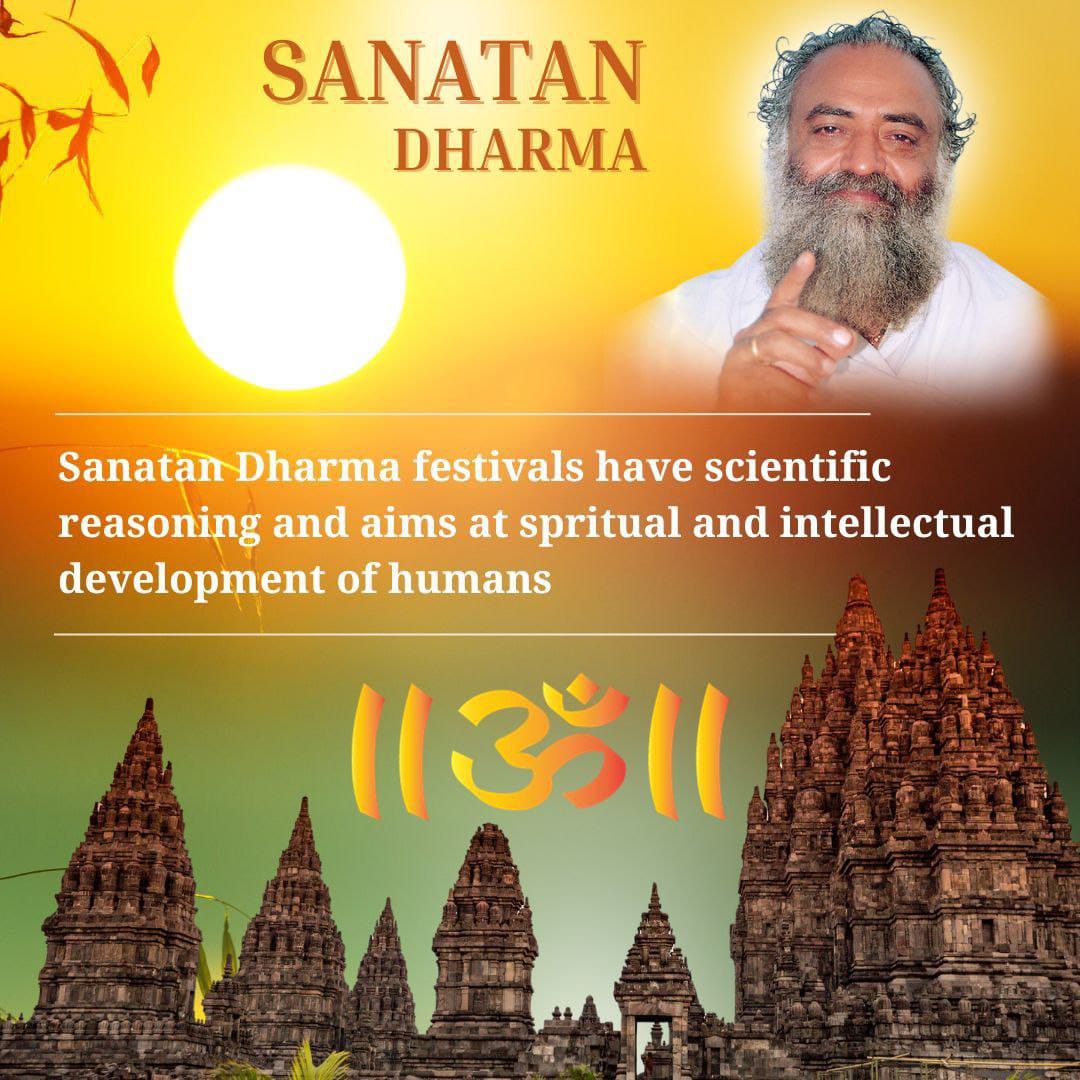 SANATAN
DHARMA

Sanatan Dharma festivals have scientific reasoning and aims at spritual and intellectual development of humans

॥ॐ॥